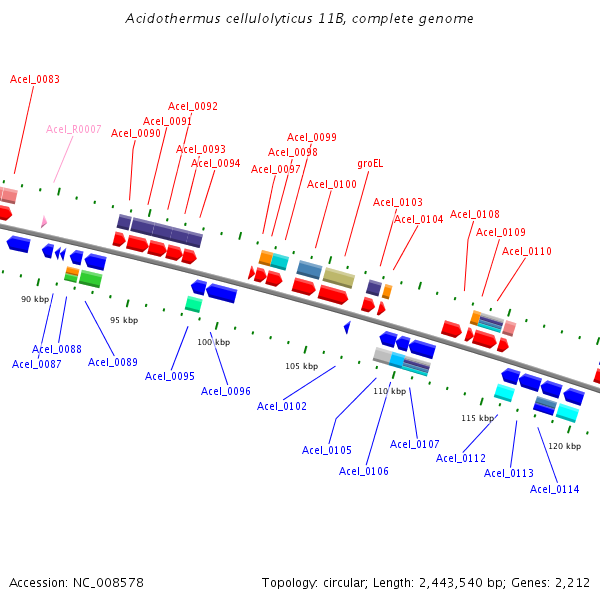 Acidothermus cellulolyticus 11B, complete genome

Acel_0083
Acel_R0007
Acel_0092
Acel_0091
Acel_0090
Acel_0093
Acel_0094
Acel_0099
Acel_0098
Acel_0097
groEL
Acel_0100
Acel_0103
Acel_0104
Acel_0108
Acel_0109
Acel_0110

90 kbp
95 kbp
100 kbp
105 kbp
110 kbp
115 kbp
120 kbp

Acel_0088
Acel_0087
Acel_0089
Acel_0095
Acel_0096
Acel_0102
Acel_0105
Acel_0106
Acel_0107
Acel_0112
Acel_0113
Acel_0114

Accession: NC_008578
Topology: circular; Length: 2,443,540 bp; Genes: 2,212